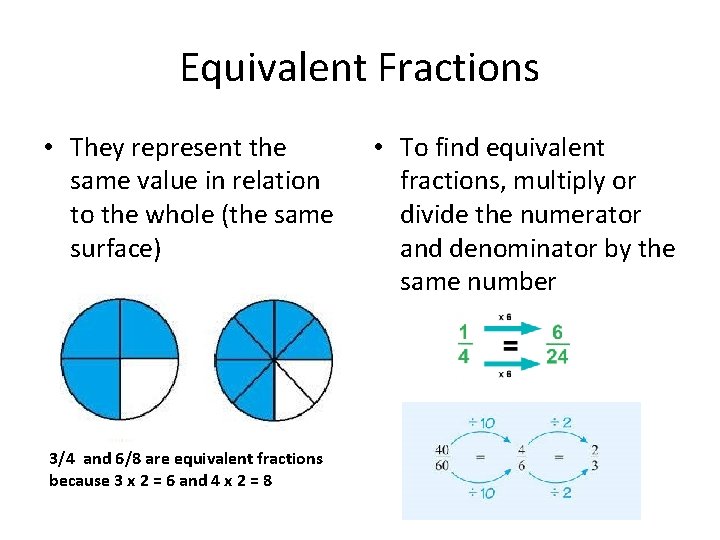 Equivalent Fractions

• They represent the same value in relation to the whole (the same surface)

3/4 and 6/8 are equivalent fractions because 3 x 2 = 6 and 4 x 2 = 8

• To find equivalent fractions, multiply or divide the numerator and denominator by the same number

x 6
$\frac{1}{4} = \frac{6}{24}$
x 6

÷10 ÷2
$\frac{40}{60} = \frac{4}{6} = \frac{2}{3}$
÷10 ÷2